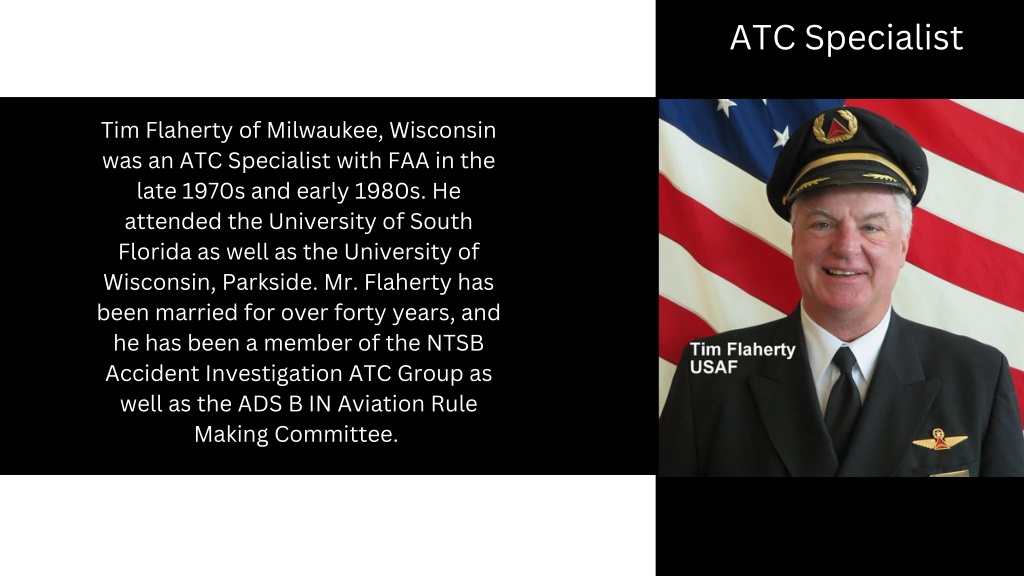 ATC Specialist

Tim Flaherty of Milwaukee, Wisconsin was an ATC Specialist with FAA in the late 1970s and early 1980s. He attended the University of South Florida as well as the University of Wisconsin, Parkside. Mr. Flaherty has been married for over forty years, and he has been a member of the NTSB Accident Investigation ATC Group as well as the ADS B IN Aviation Rule Making Committee.

Tim Flaherty
USAF